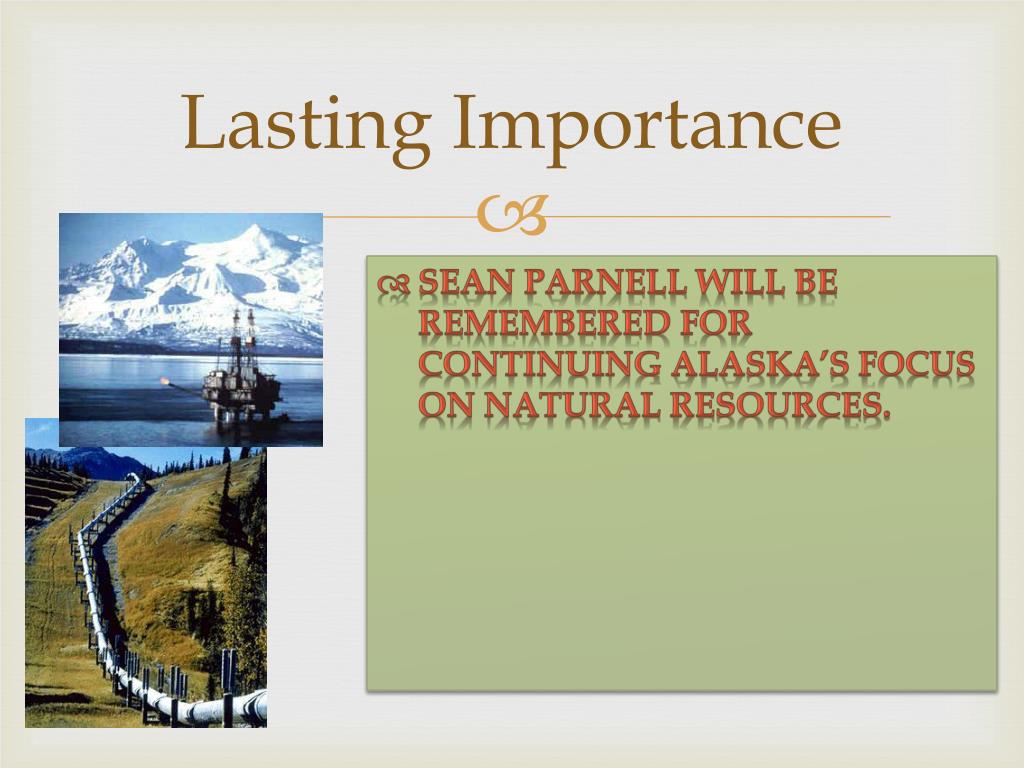 Lasting Importance

SEAN PARNELL WILL BE REMEMBERED FOR CONTINUING ALASKA'S FOCUS ON NATURAL RESOURCES.